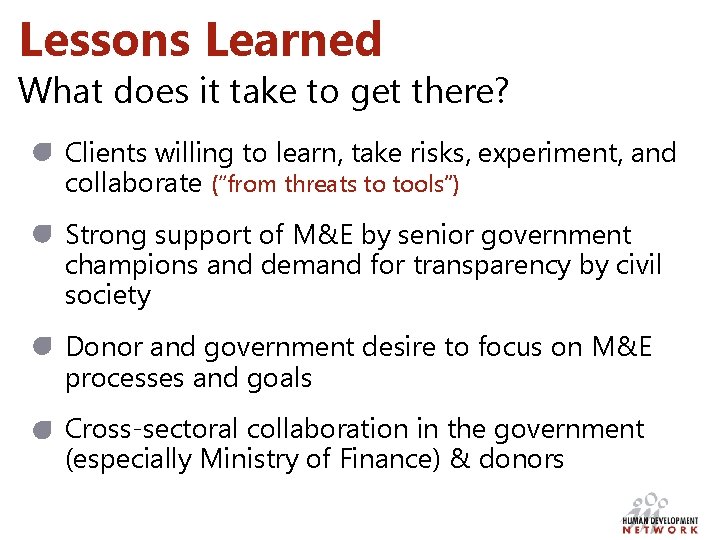 Lessons Learned
What does it take to get there?

Clients willing to learn, take risks, experiment, and collaborate ("from threats to tools")

Strong support of M&E by senior government champions and demand for transparency by civil society

Donor and government desire to focus on M&E processes and goals

Cross-sectoral collaboration in the government (especially Ministry of Finance) & donors

HUMAN DEVELOPMENT NETWORK